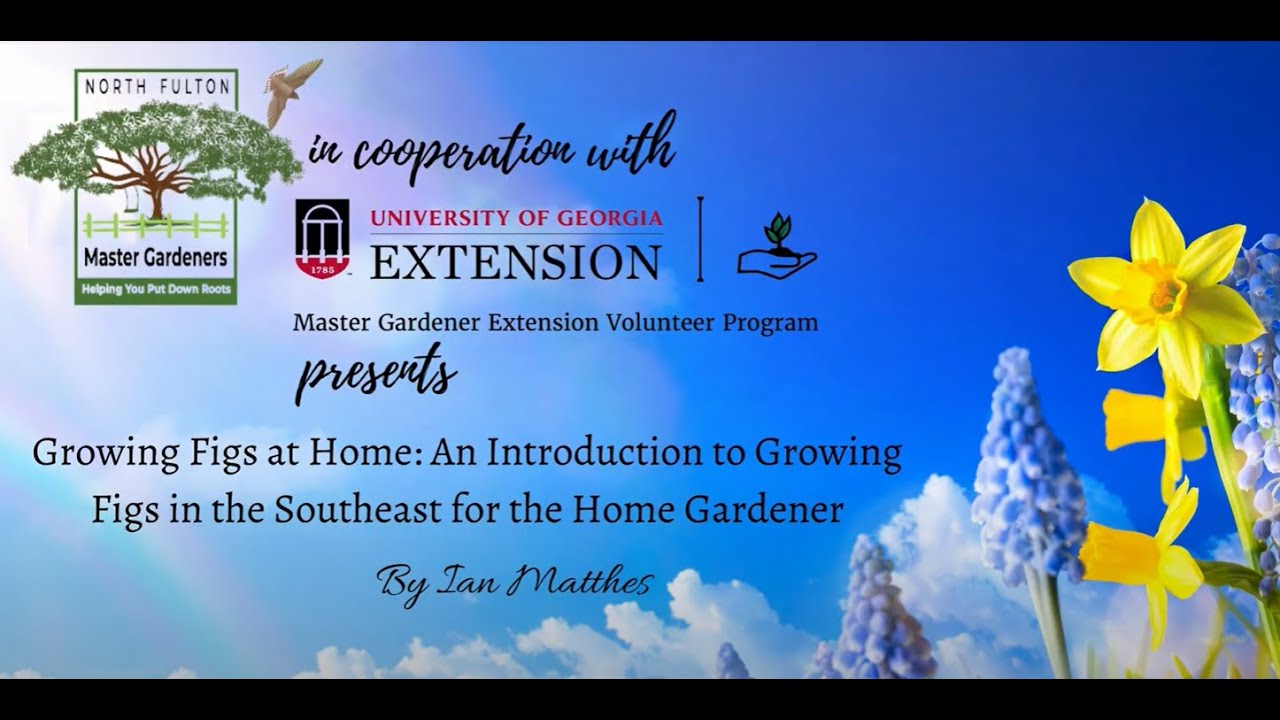 NORTH FULTON
Master Gardeners
Helping You Put Down Roots

in cooperation with

1785
UNIVERSITY OF GEORGIA
EXTENSION

Master Gardener Extension Volunteer Program

presents

Growing Figs at Home: An Introduction to Growing Figs in the Southeast for the Home Gardener

By Ian Matthes